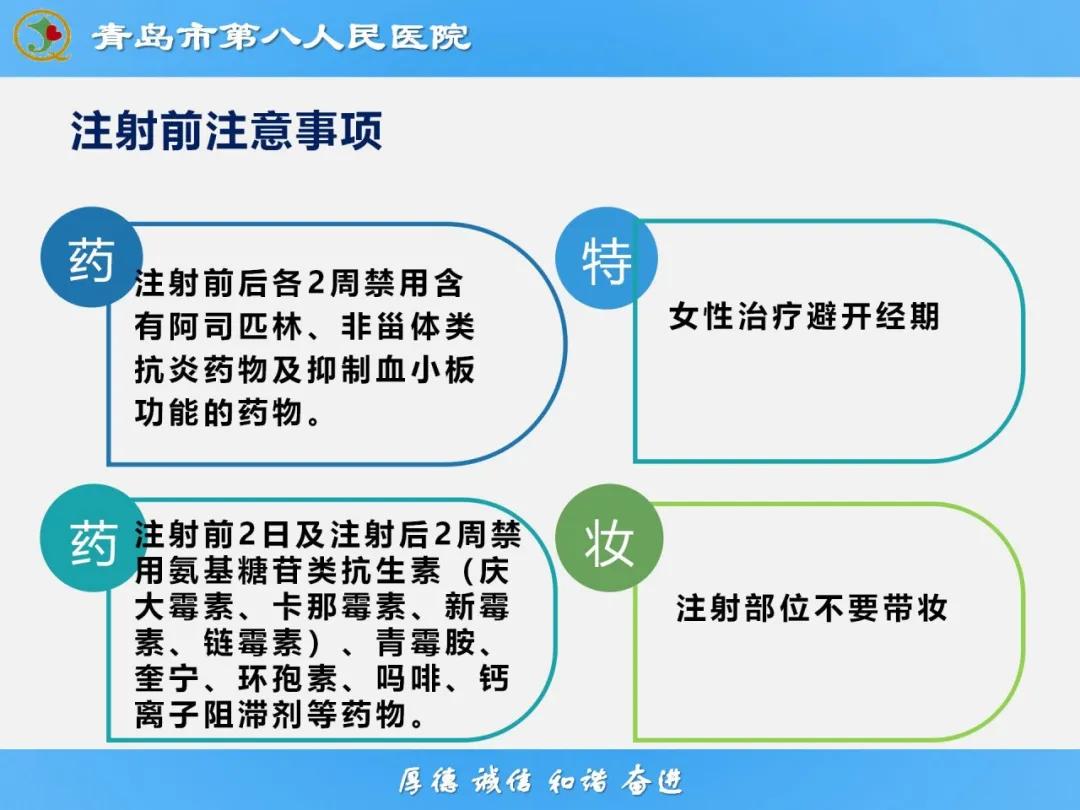 青岛市第八人民医院

注射前注意事项

药

注射前后各2周禁用含有阿司匹林、非甾体类抗炎药物及抑制血小板功能的药物。

特

女性治疗避开经期

药

注射前2日及注射后2周禁用氨基糖苷类抗生素（庆大霉素、卡那霉素、新霉素、链霉素）、青霉胺、奎宁、环孢素、吗啡、钙离子阻滞剂等药物。

妆

注射部位不要带妆

厚德 诚信 和谐 奋进